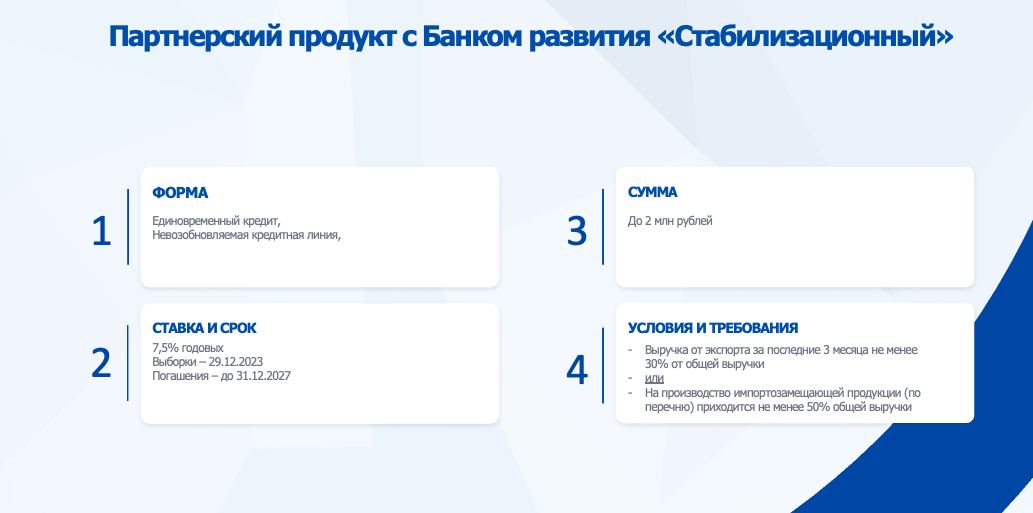 Партнерский продукт с Банком развития «Стабилизационный»

1

ФОРМА

Единовременный кредит,
Невозобновляемая кредитная линия,

2

СТАВКА И СРОК

7,5% годовых
Выборки – 29.12.2023
Погашения – до 31.12.2027

3

СУММА

До 2 млн рублей

4

УСЛОВИЯ И ТРЕБОВАНИЯ

- Выручка от экспорта за последние 3 месяца не менее 30% от общей выручки
- или
- На производство импортозамещающей продукции (по перечню) приходится не менее 50% общей выручки